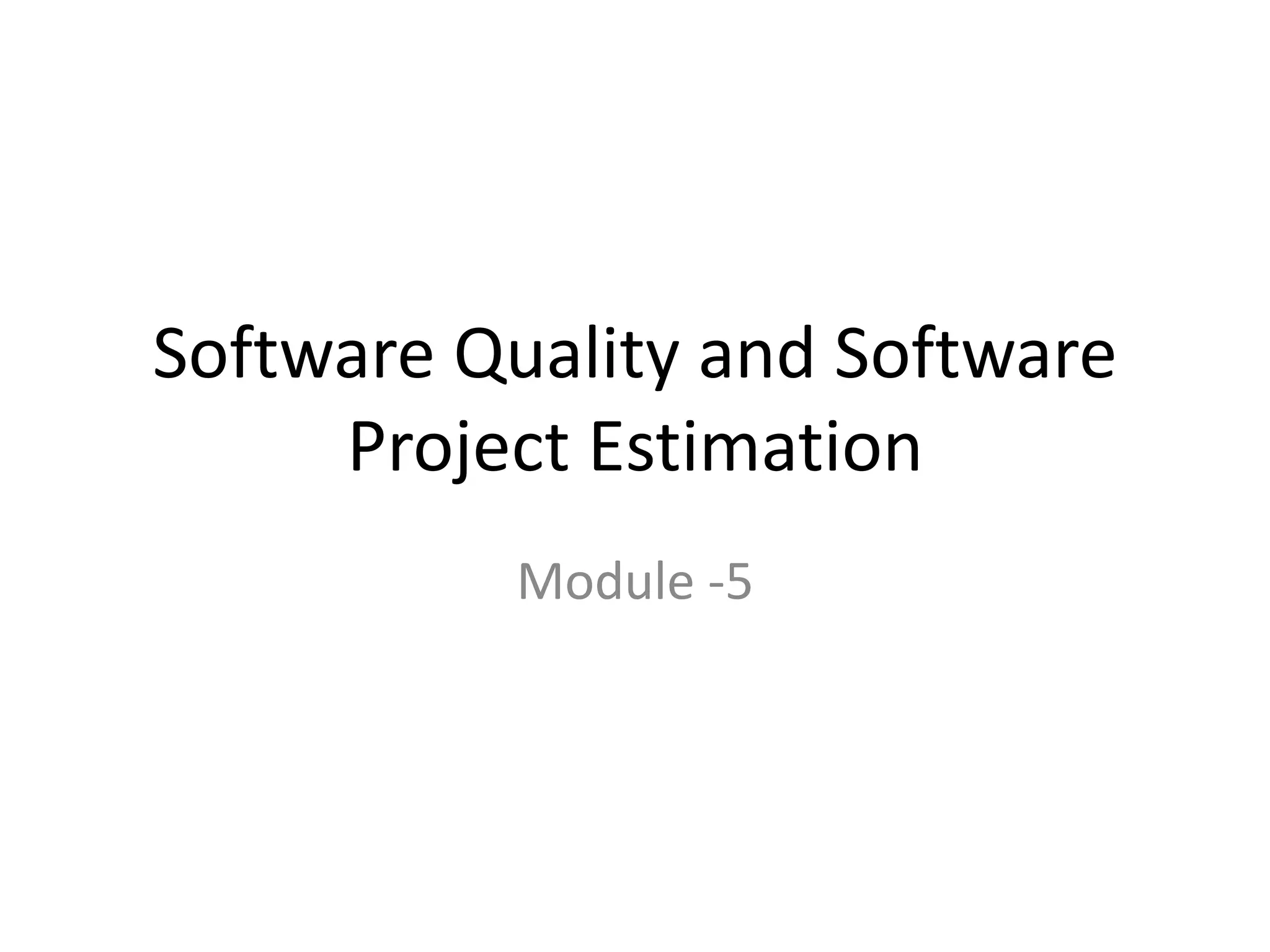 Software Quality and Software Project Estimation

Module -5